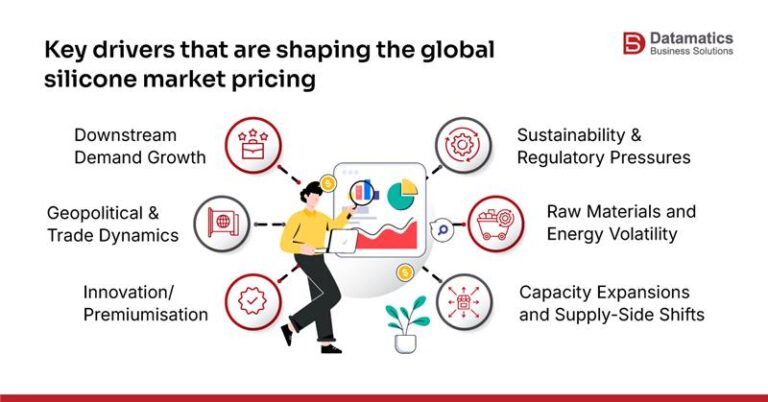 Key drivers that are shaping the global silicone market pricing

Datamatics
Business Solutions

Downstream Demand Growth

Geopolitical & Trade Dynamics

Innovation/ Premiumisation

Sustainability & Regulatory Pressures

Raw Materials and Energy Volatility

Capacity Expansions and Supply-Side Shifts